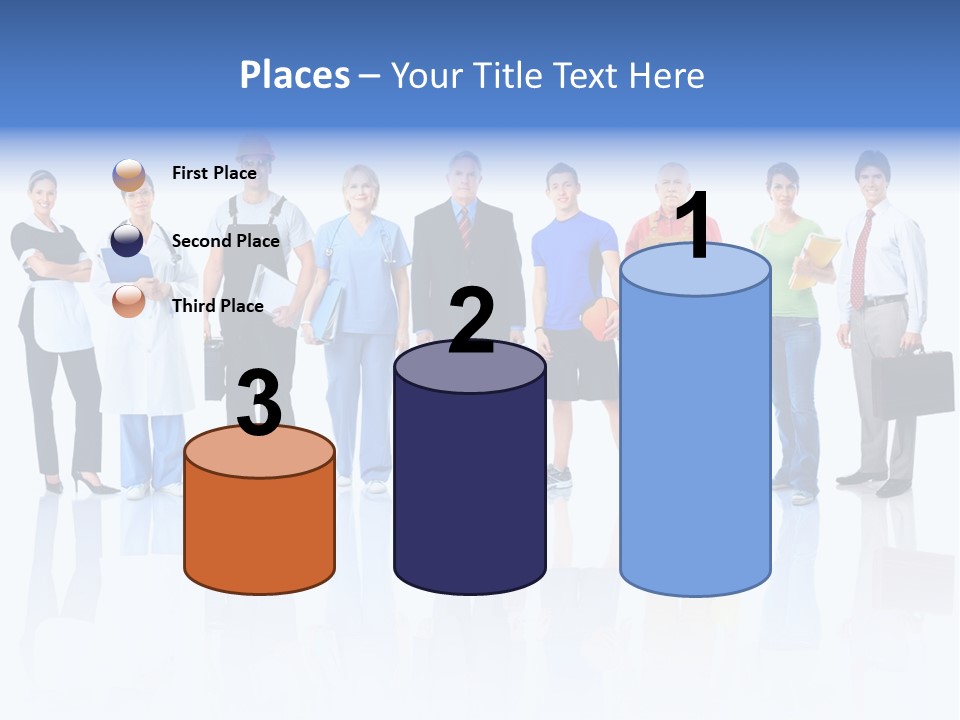 Places – Your Title Text Here

First Place

Second Place

Third Place

3

2

1